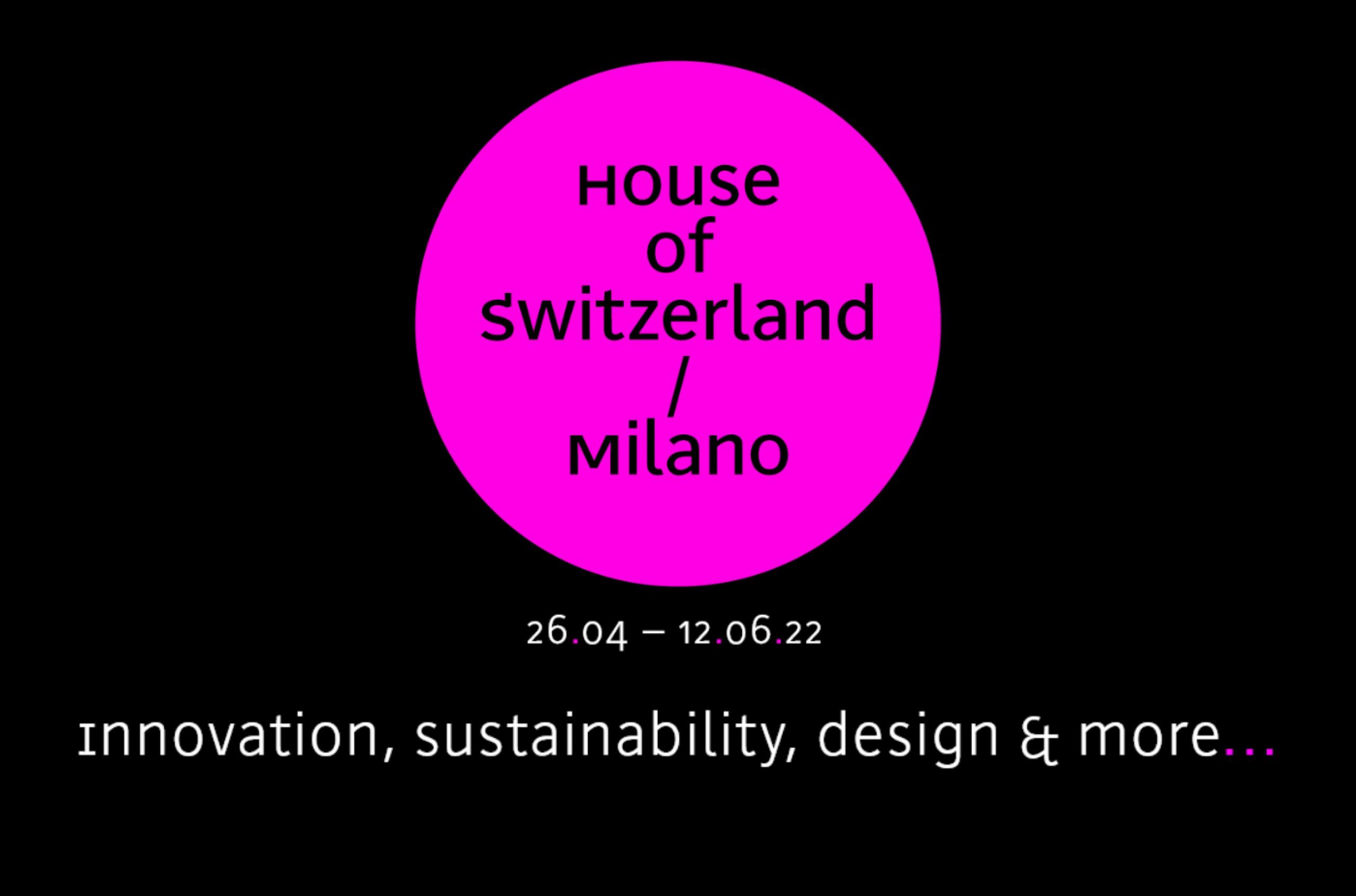 House
of
Switzerland
/
Milano

26.04 – 12.06.22

Innovation, sustainability, design & more...